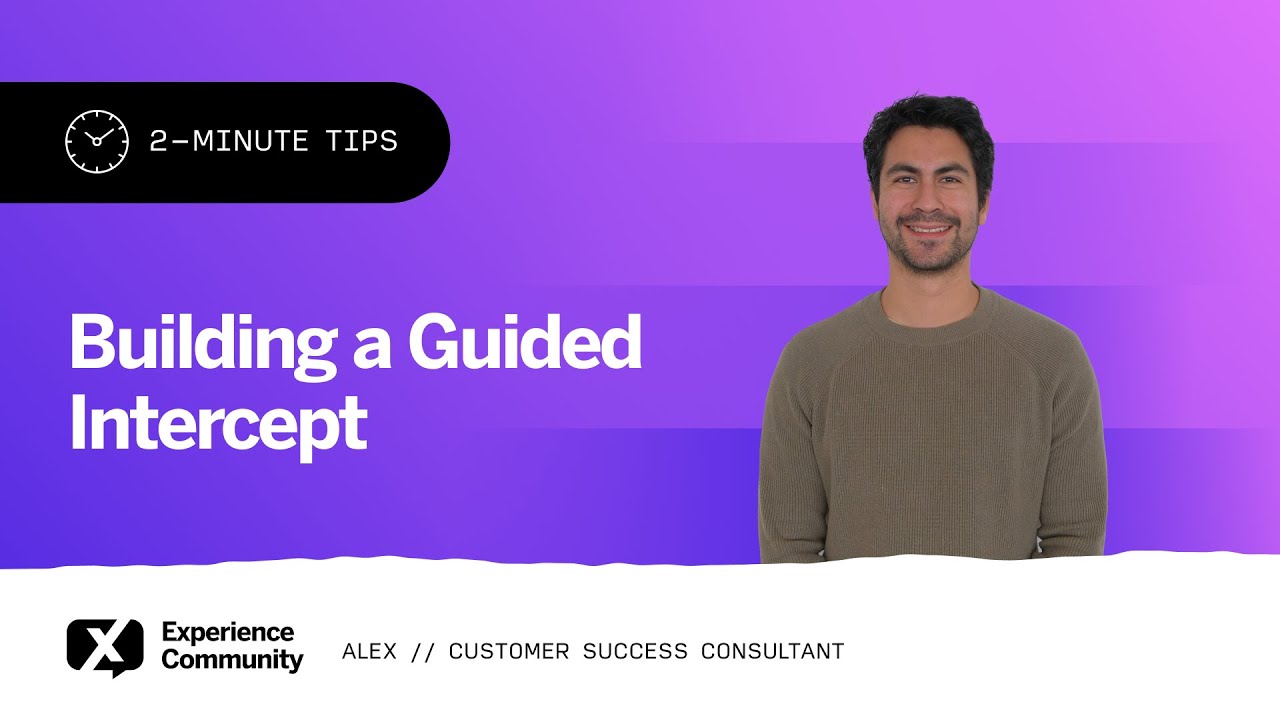 2-MINUTE TIPS

Building a Guided Intercept

Experience Community

ALEX // CUSTOMER SUCCESS CONSULTANT